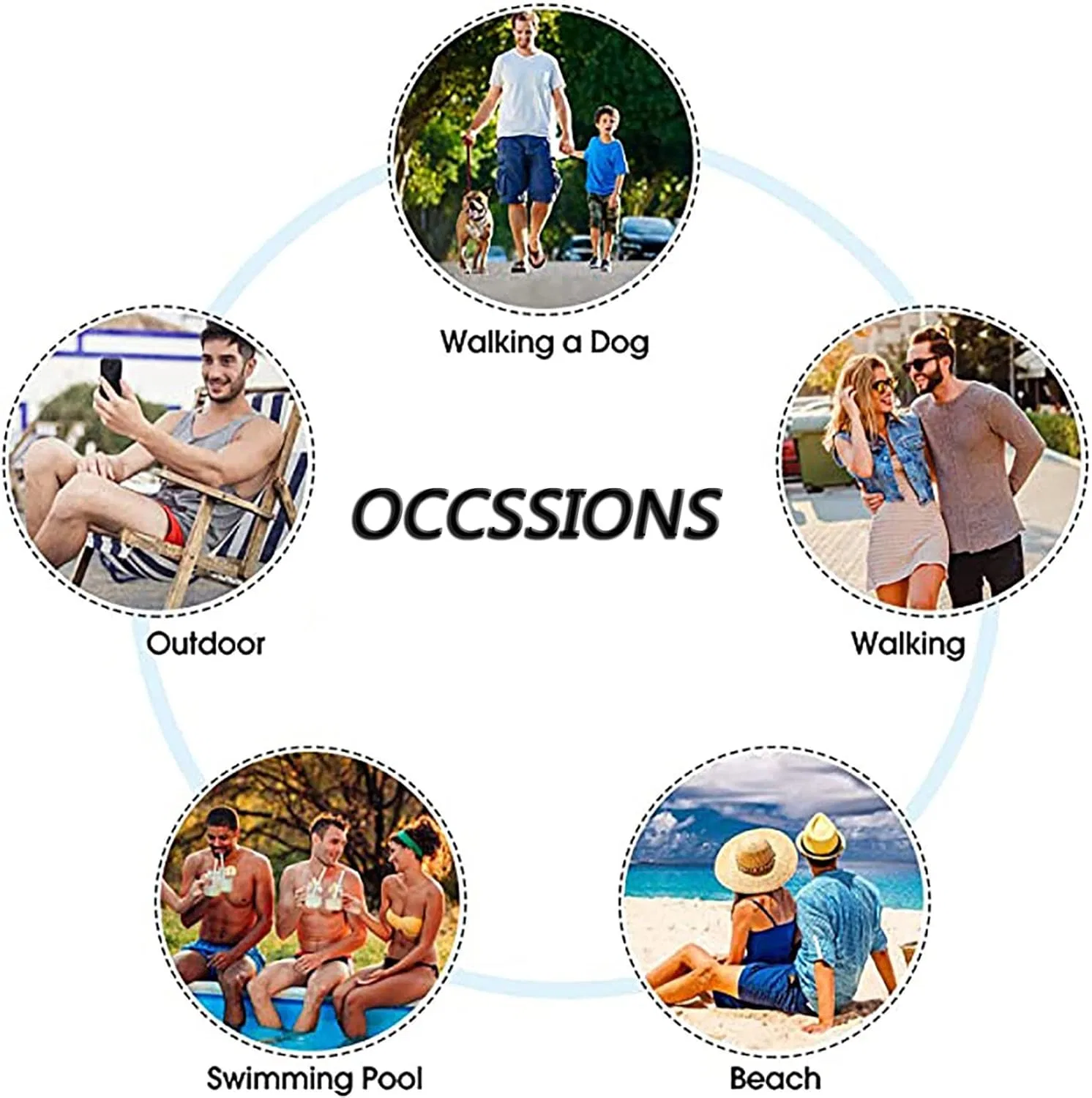 Walking a Dog

Outdoor

OCCSSIONS

Walking

Swimming Pool

Beach